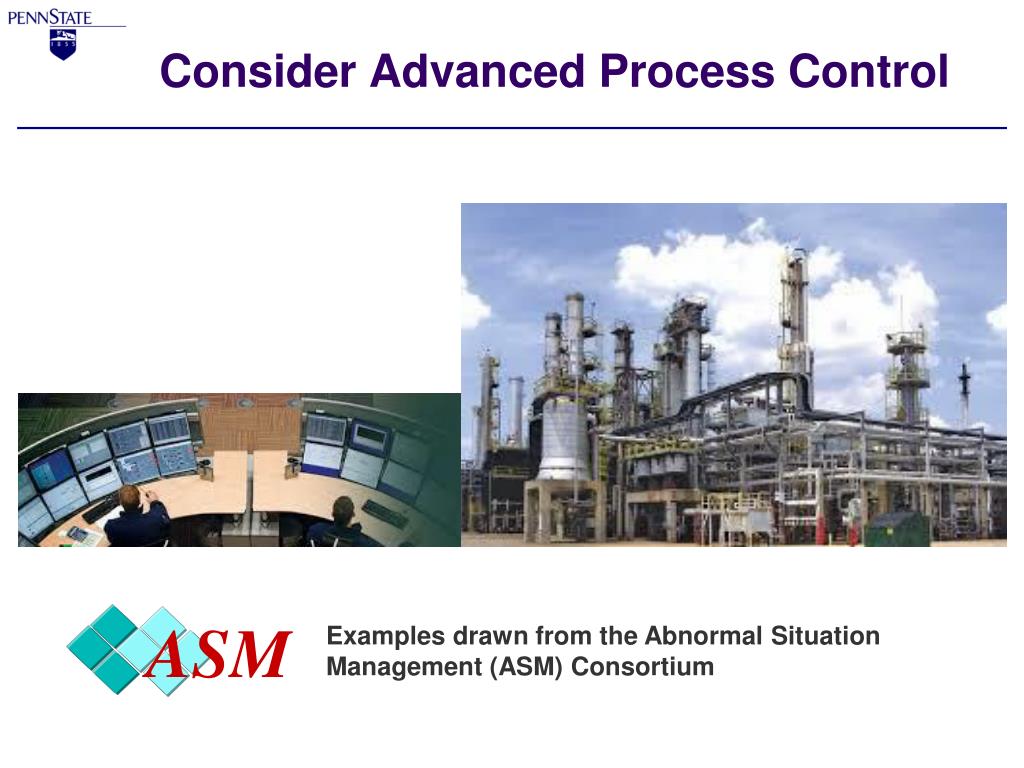 PENNSTATE
1855

Consider Advanced Process Control

ASM

Examples drawn from the Abnormal Situation Management (ASM) Consortium